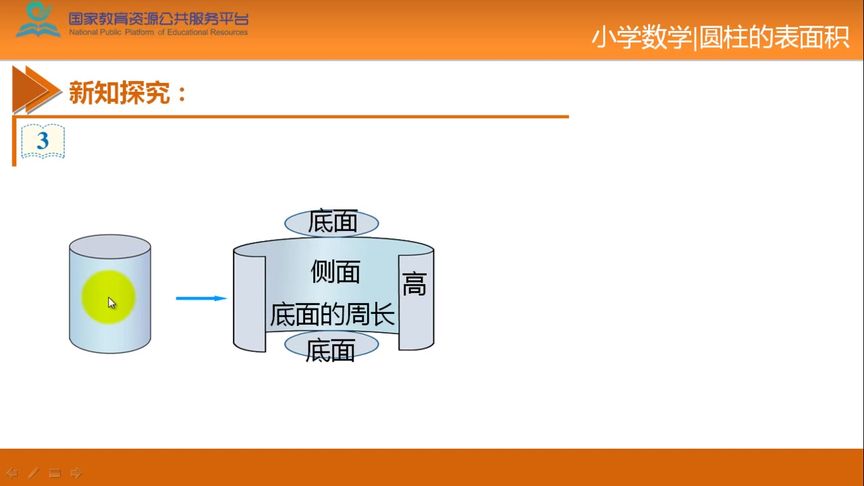 国家教育资源公共服务平台
National Public Platform of Educational Resources

小学数学|圆柱的表面积

新知探究：

3

底面

侧面

高

底面的周长

底面